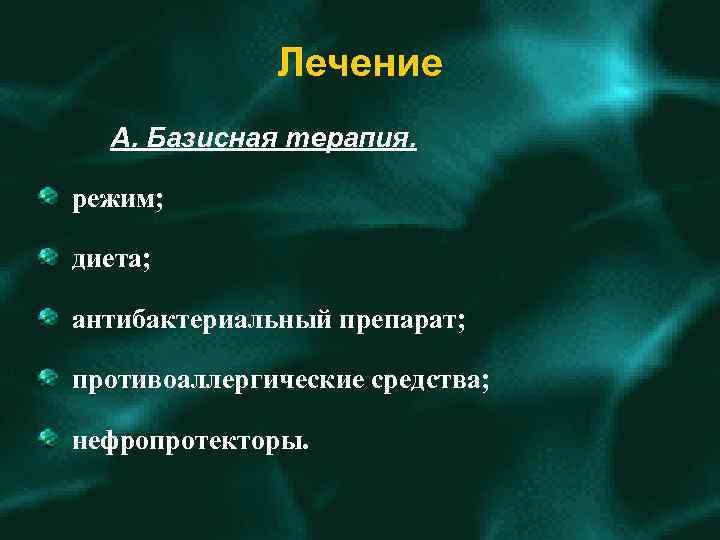 Лечение

А. Базисная терапия.

режим;

диета;

антибактериальный препарат;

противоаллергические средства;

нефропротекторы.